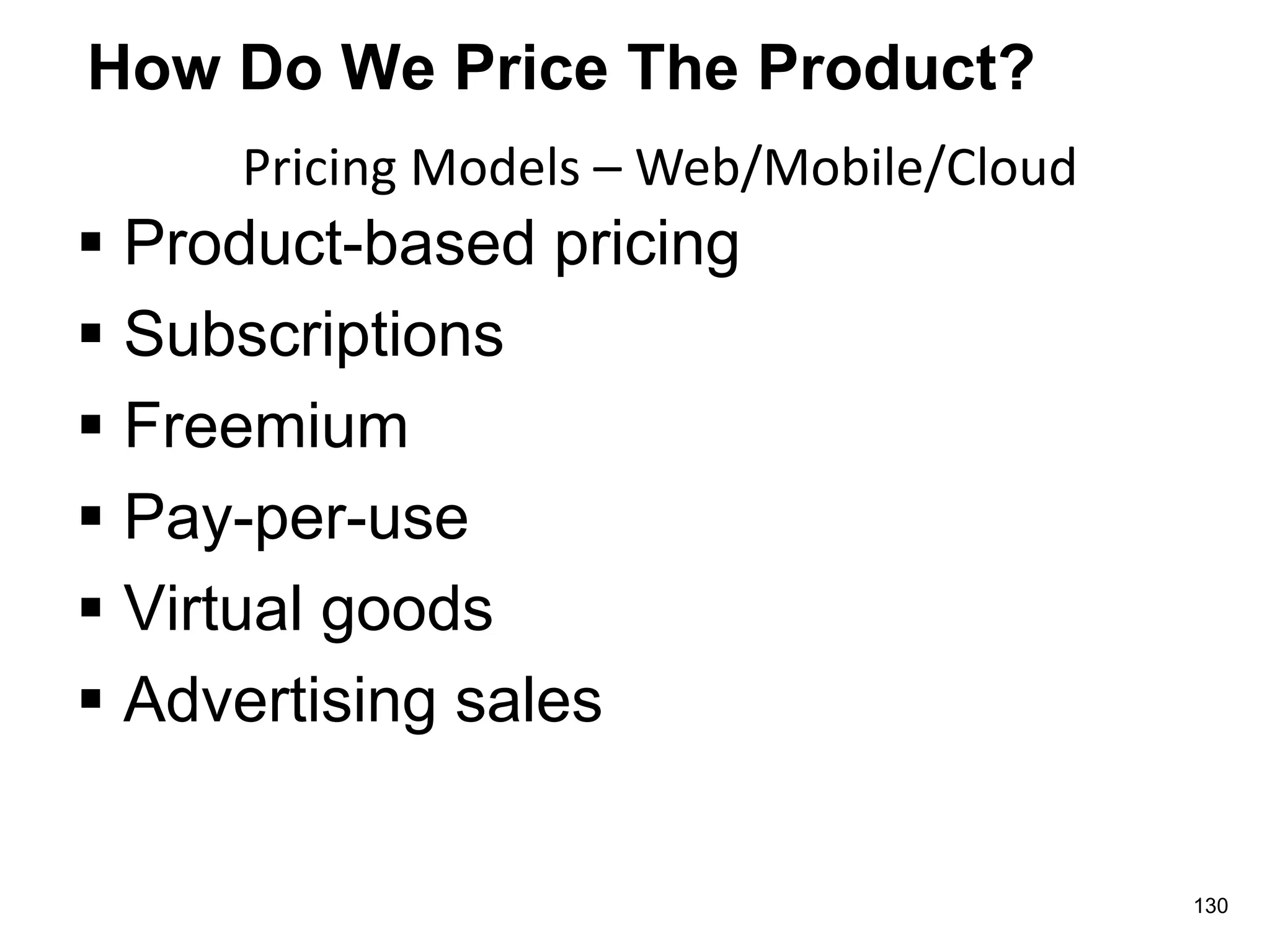 How Do We Price The Product?

Pricing Models – Web/Mobile/Cloud

▪ Product-based pricing
▪ Subscriptions
▪ Freemium
▪ Pay-per-use
▪ Virtual goods
▪ Advertising sales

130